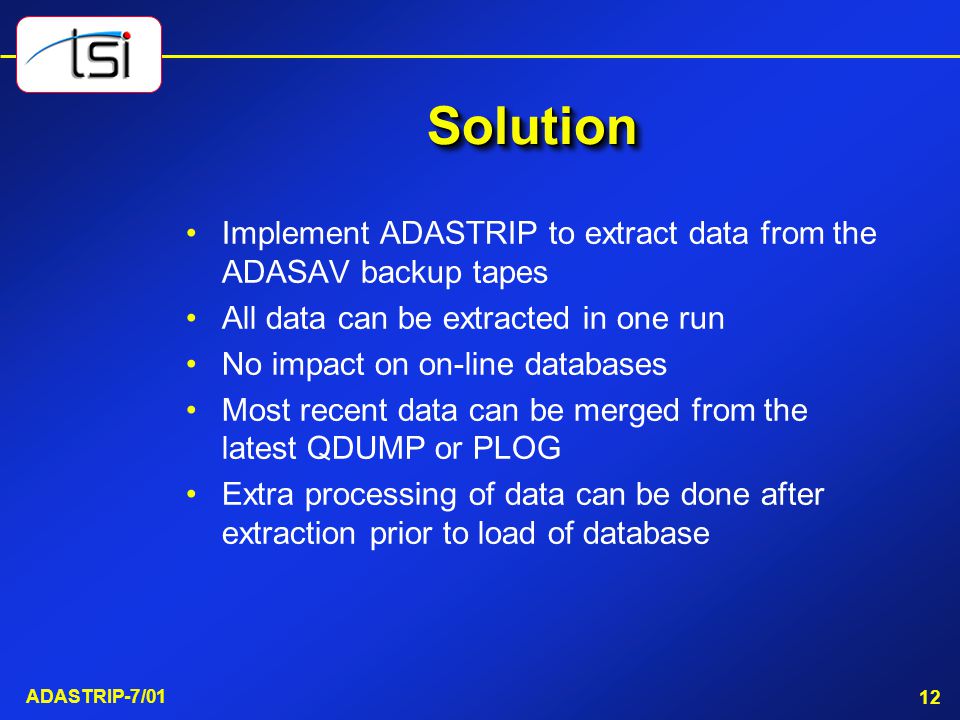 tsi

Solution

• Implement ADASTRIP to extract data from the ADASAV backup tapes
• All data can be extracted in one run
• No impact on on-line databases
• Most recent data can be merged from the latest QDUMP or PLOG
• Extra processing of data can be done after extraction prior to load of database

ADASTRIP-7/01

12